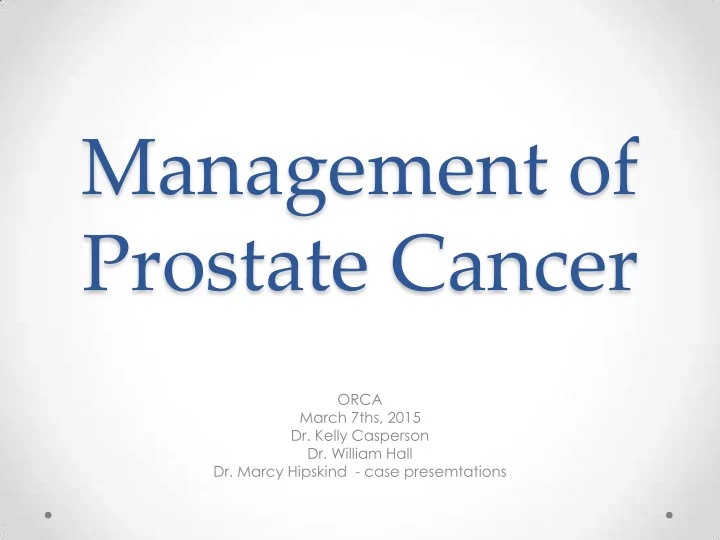 Management of Prostate Cancer

ORCA
March 7ths, 2015
Dr. Kelly Casperson
Dr. William Hall
Dr. Marcy Hipskind - case presemtations